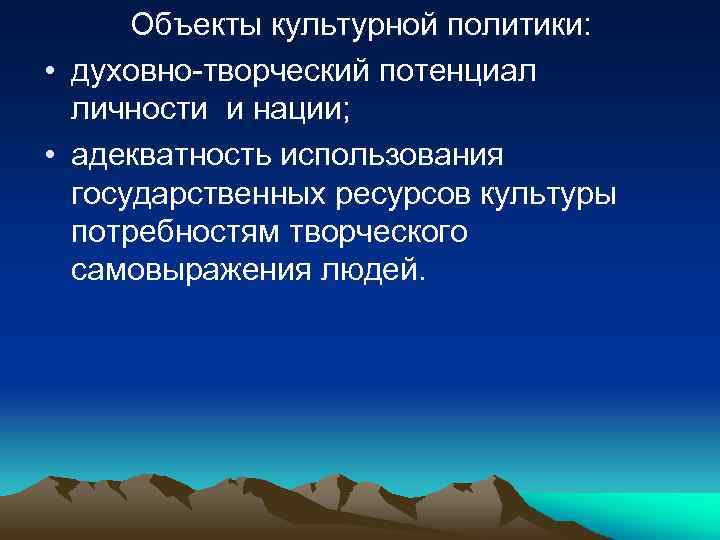 Объекты культурной политики:

• духовно-творческий потенциал личности и нации;

• адекватность использования государственных ресурсов культуры потребностям творческого самовыражения людей.